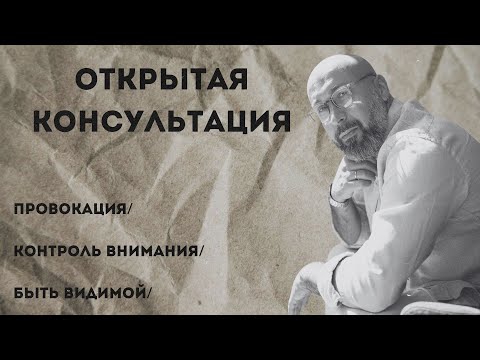 ОТКРЫТАЯ КОНСУЛЬТАЦИЯ

ПРОВОКАЦИЯ/

КОНТРОЛЬ ВНИМАНИЯ/

БЫТЬ ВИДИМОЙ/